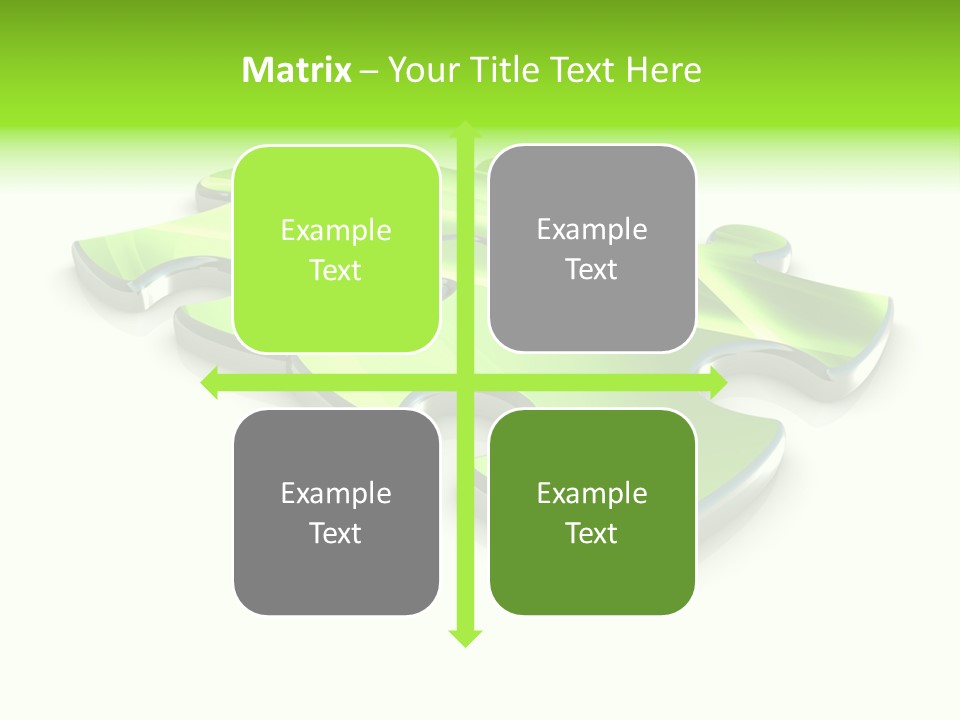 Matrix – Your Title Text Here

Example Text

Example Text

Example Text

Example Text